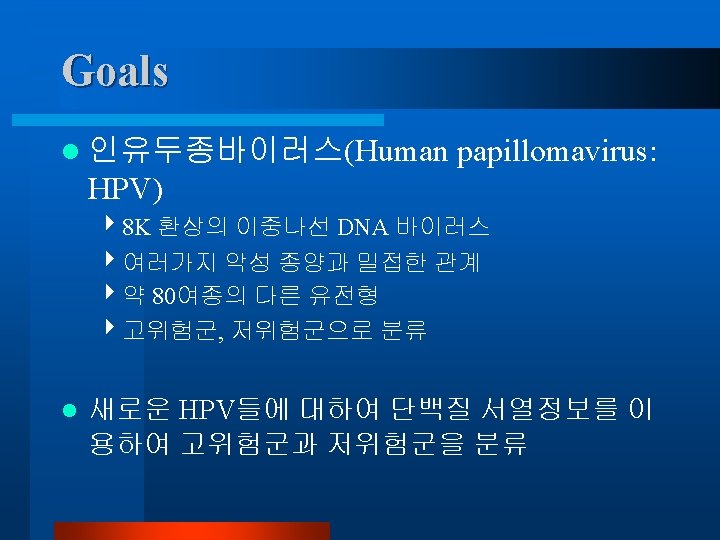 Goals

인유두종바이러스(Human papillomavirus: HPV)

8K 환상의 이중나선 DNA 바이러스

여러가지 악성 종양과 밀접한 관계

약 80여종의 다른 유전형

고위험군, 저위험군으로 분류

새로운 HPV들에 대하여 단백질 서열정보를 이용하여 고위험군과 저위험군을 분류